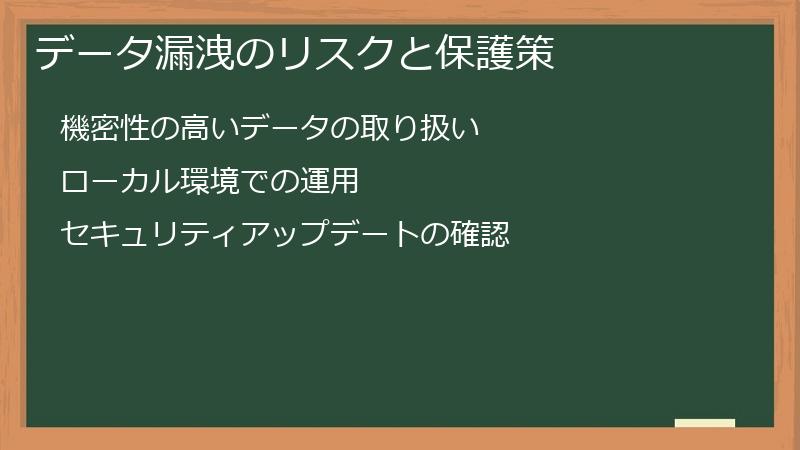 データ漏洩のリスクと保護策

機密性の高いデータの取り扱い

ローカル環境での運用

セキュリティアップデートの確認